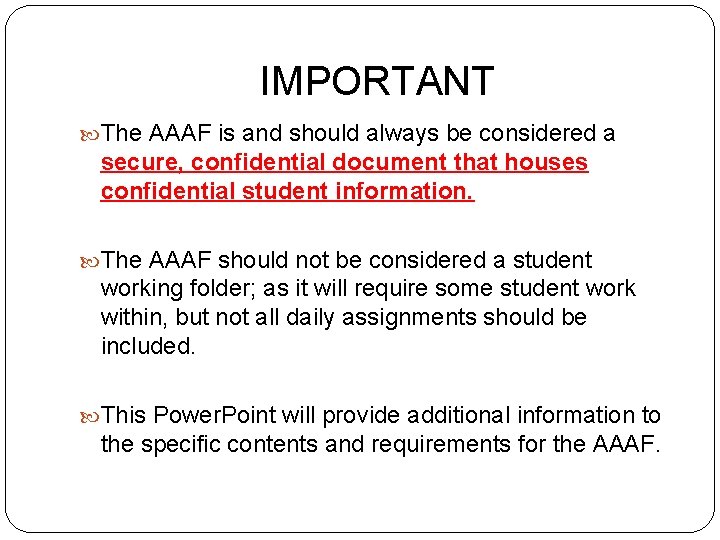 IMPORTANT

The AAAF is and should always be considered a secure, confidential document that houses confidential student information.

The AAAF should not be considered a student working folder; as it will require some student work within, but not all daily assignments should be included.

This PowerPoint will provide additional information to the specific contents and requirements for the AAAF.